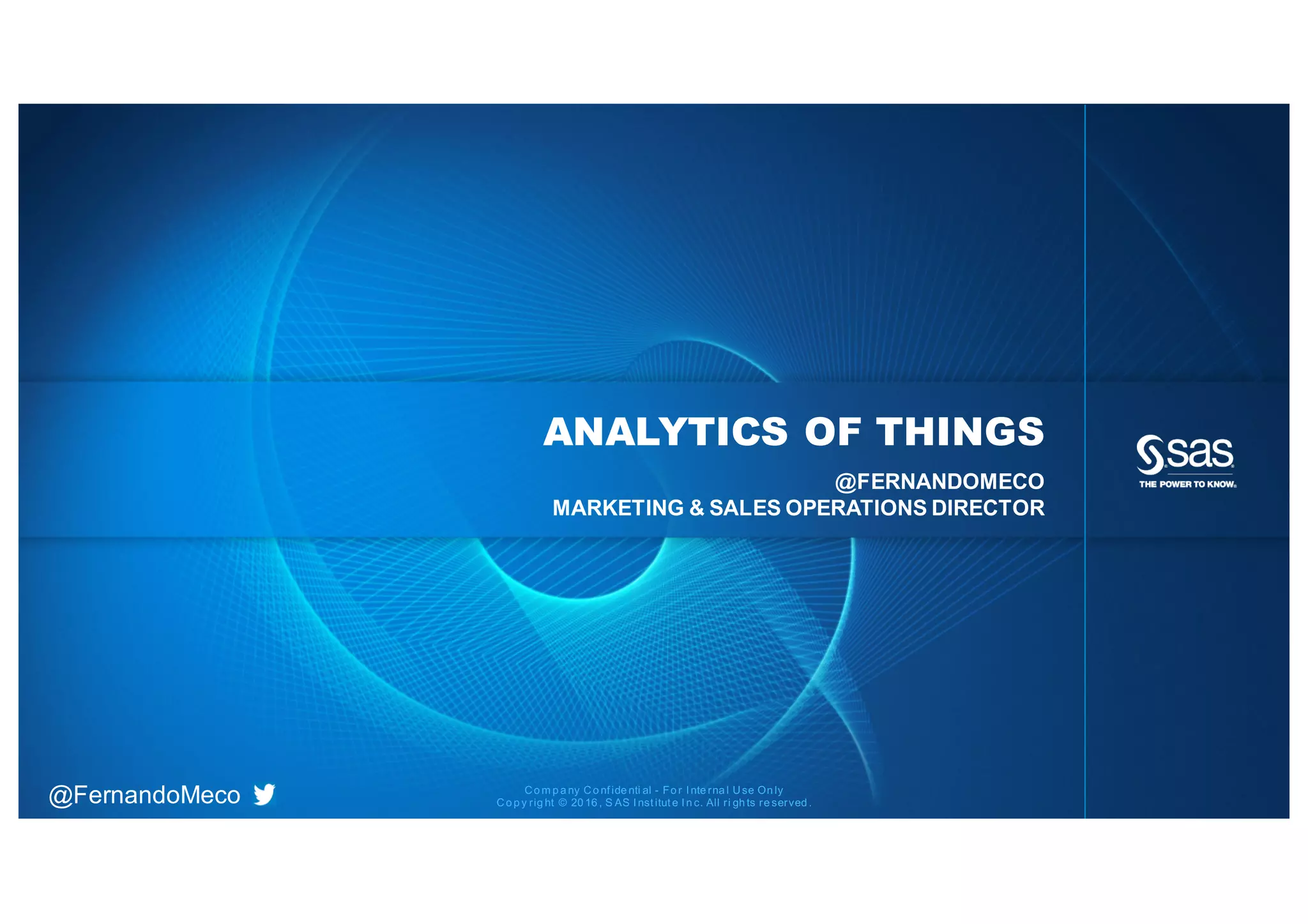 ANALYTICS OF THINGS

@FERNANDOMECO
MARKETING & SALES OPERATIONS DIRECTOR

sas
THE POWER TO KNOW.

@FernandoMeco

Company Confidential - For Internal Use Only
Copyright © 2016, SAS Institute Inc. All rights reserved.